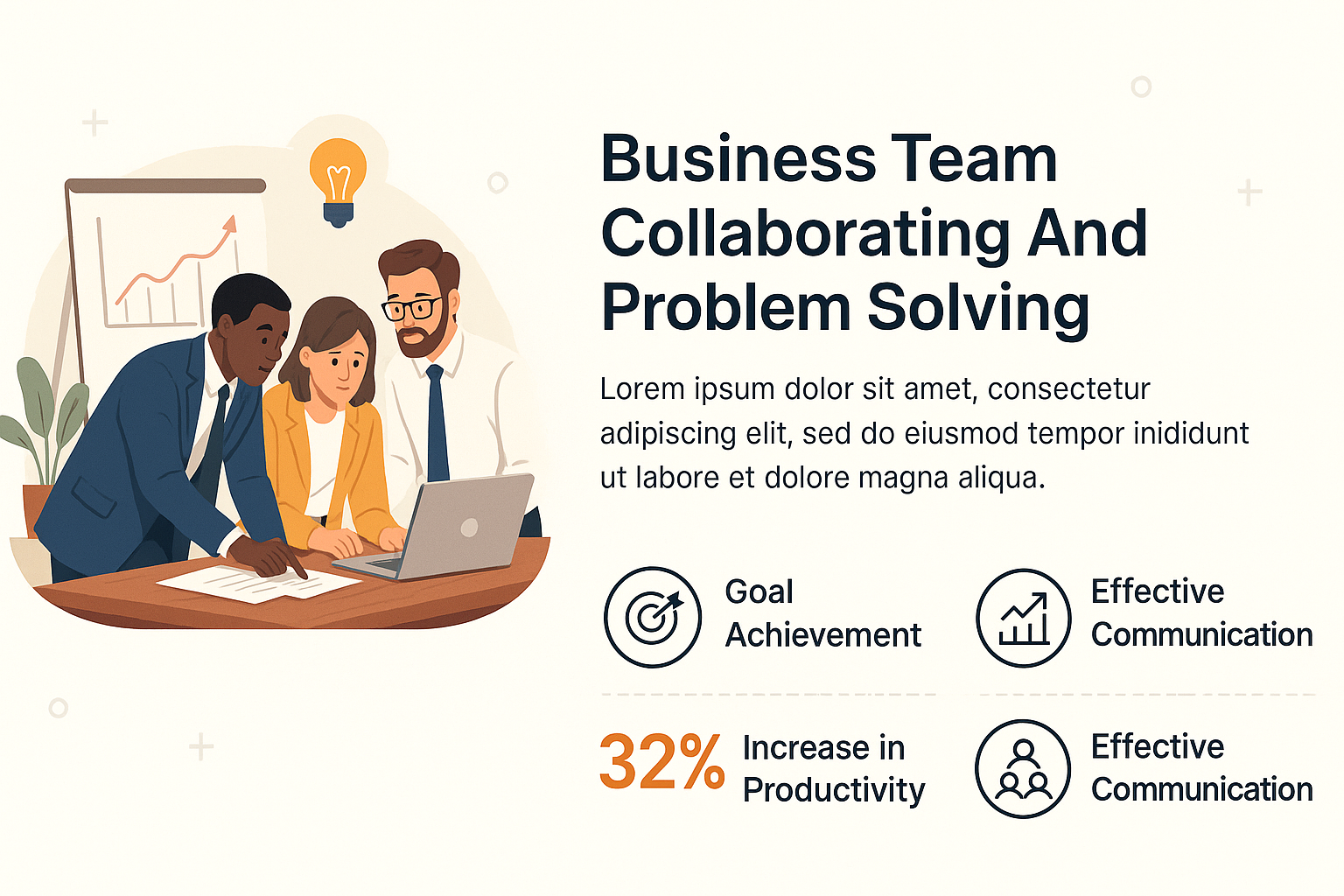 Business Team Collaborating And Problem Solving

Lorem ipsum dolor sit amet, consectetur adipiscing elit, sed do eiusmod tempor inididunt ut labore et dolore magna aliqua.

Goal Achievement

Effective Communication

32% Increase in Productivity

Effective Communication